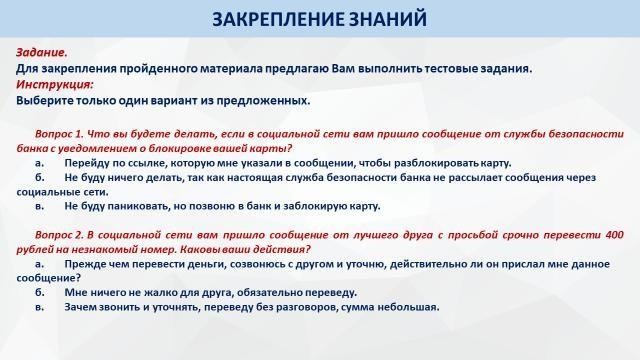 ЗАКРЕПЛЕНИЕ ЗНАНИЙ

Задание.
Для закрепления пройденного материала предлагаю Вам выполнить тестовые задания.
Инструкция:
Выберите только один вариант из предложенных.

Вопрос 1. Что вы будете делать, если в социальной сети вам пришло сообщение от службы безопасности банка с уведомлением о блокировке вашей карты?
а. Перейду по ссылке, которую мне указали в сообщении, чтобы разблокировать карту.
б. Не буду ничего делать, так как настоящая служба безопасности банка не рассылает сообщения через социальные сети.
в. Не буду паниковать, но позвоню в банк и заблокирую карту.

Вопрос 2. В социальной сети вам пришло сообщение от лучшего друга с просьбой срочно перевести 400 рублей на незнакомый номер. Каковы ваши действия?
а. Прежде чем перевести деньги, созвонюсь с другом и уточню, действительно ли он прислал мне данное сообщение?
б. Мне ничего не жалко для друга, обязательно переведу.
в. Зачем звонить и уточнять, переведу без разговоров, сумма небольшая.